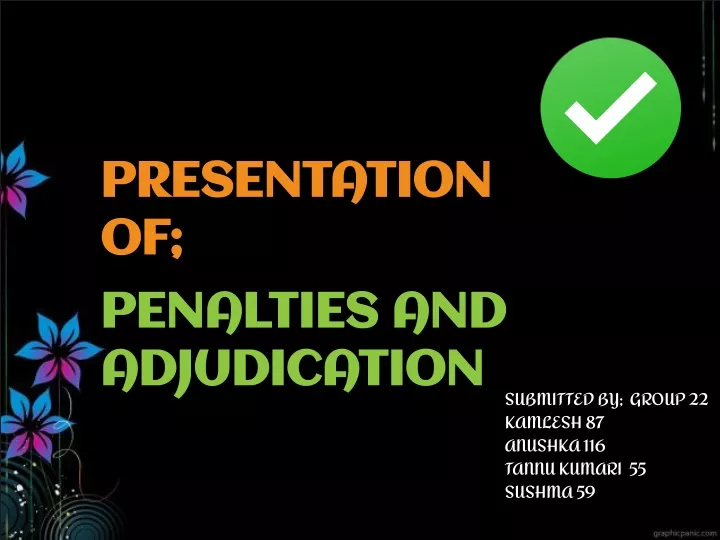 PRESENTATION OF;

PENALTIES AND ADJUDICATION

SUBMITTED BY; GROUP 22
KAMLESH 87
ANUSHKA 116
TANNU KUMARI 55
SUSHMA 59

graphicpanic.com